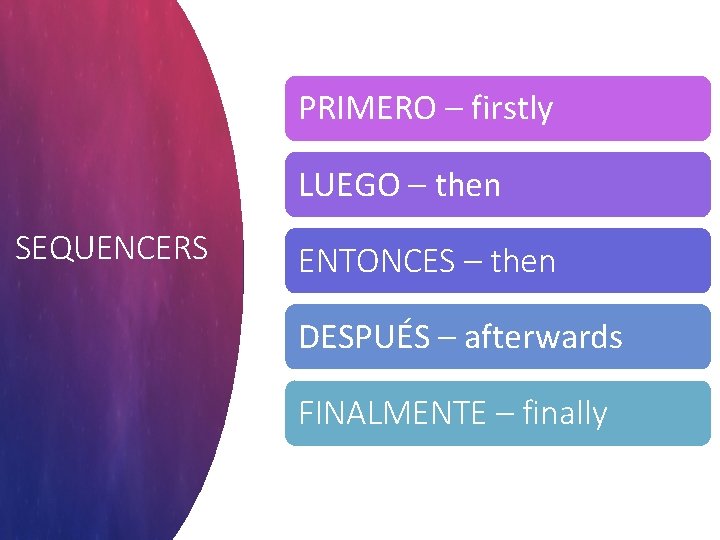 SEQUENCERS

PRIMERO – firstly

LUEGO – then

ENTONCES – then

DESPUÉS – afterwards

FINALMENTE – finally